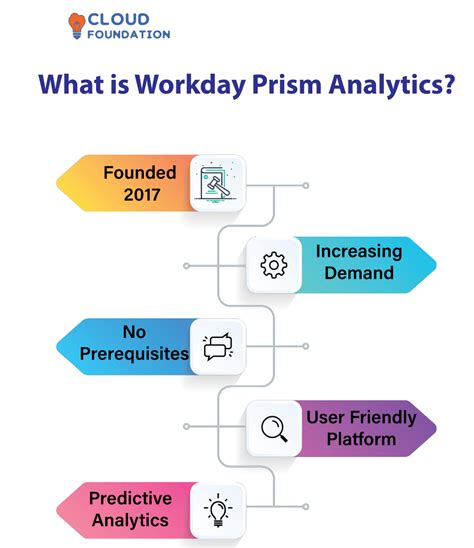 CLOUD
FOUNDATION

What is Workday Prism Analytics?

Founded 2017

Increasing Demand

No Prerequisites

User Friendly Platform

Predictive Analytics